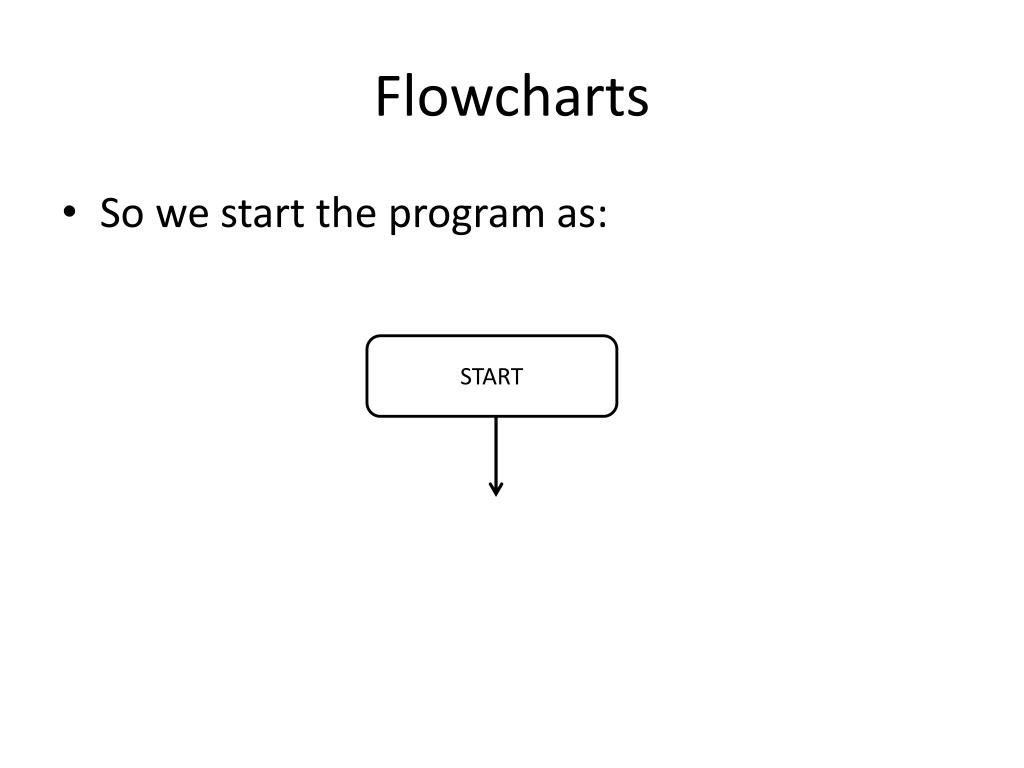 Flowcharts

• So we start the program as:

START